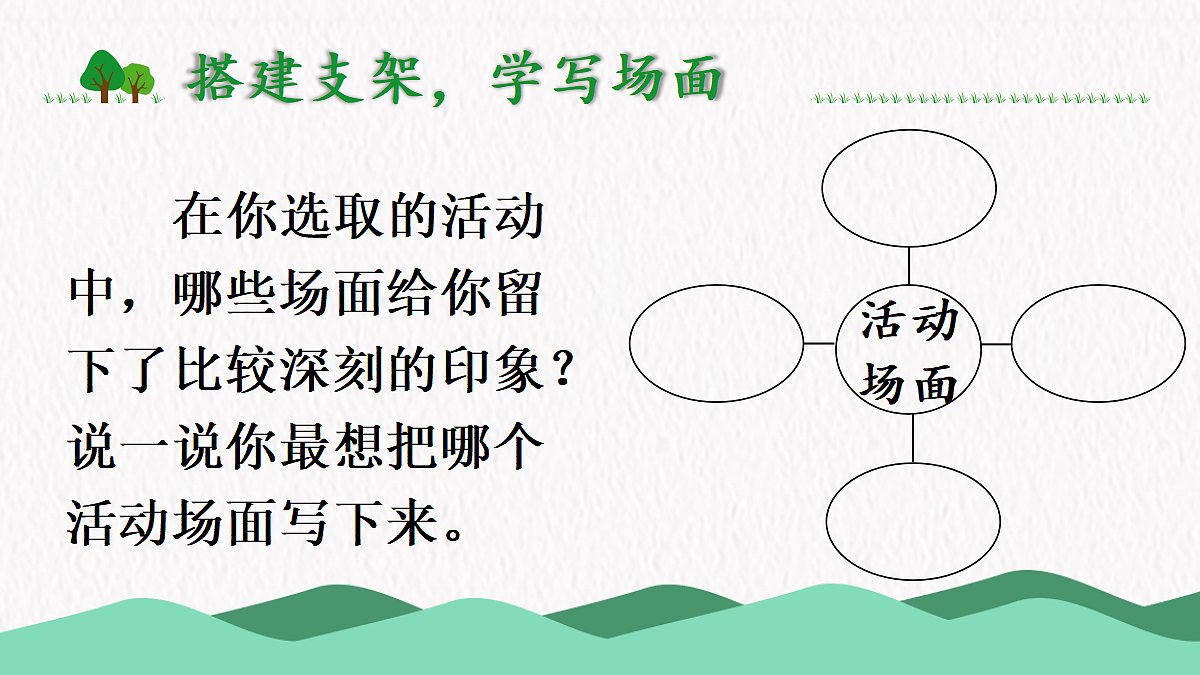 搭建支架，学写场面

在你选取的活动中，哪些场面给你留下了比较深刻的印象？说一说你最想把哪个活动场面写下来。

活动场面